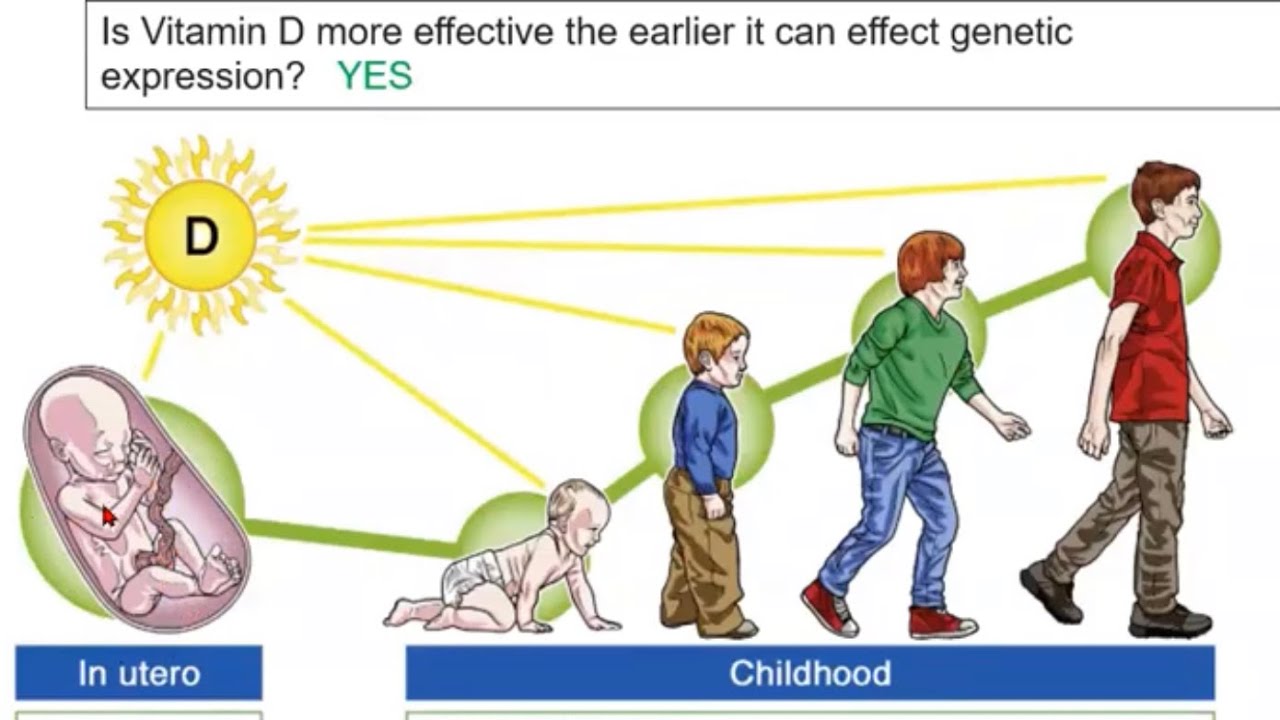 Is Vitamin D more effective the earlier it can effect genetic expression? YES

D

In utero

Childhood